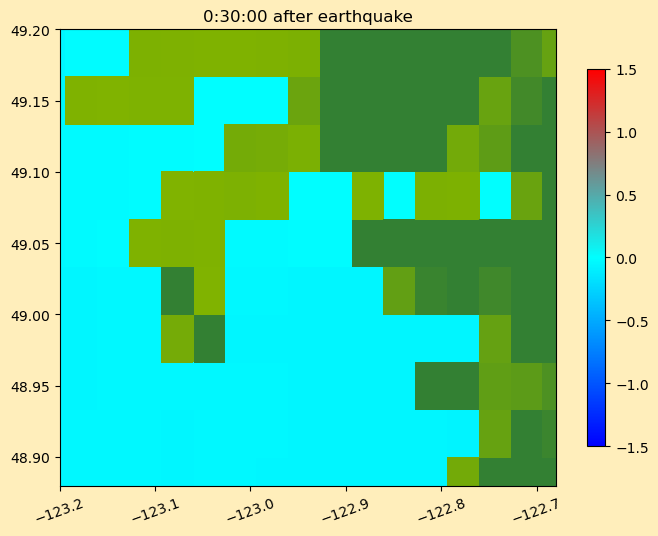 0:30:00 after earthquake

49.20
49.15
49.10
49.05
49.00
48.95
48.90

−123.2
−123.1
−123.0
−122.9
−122.8
−122.7

1.5
1.0
0.5
0.0
−0.5
−1.0
−1.5